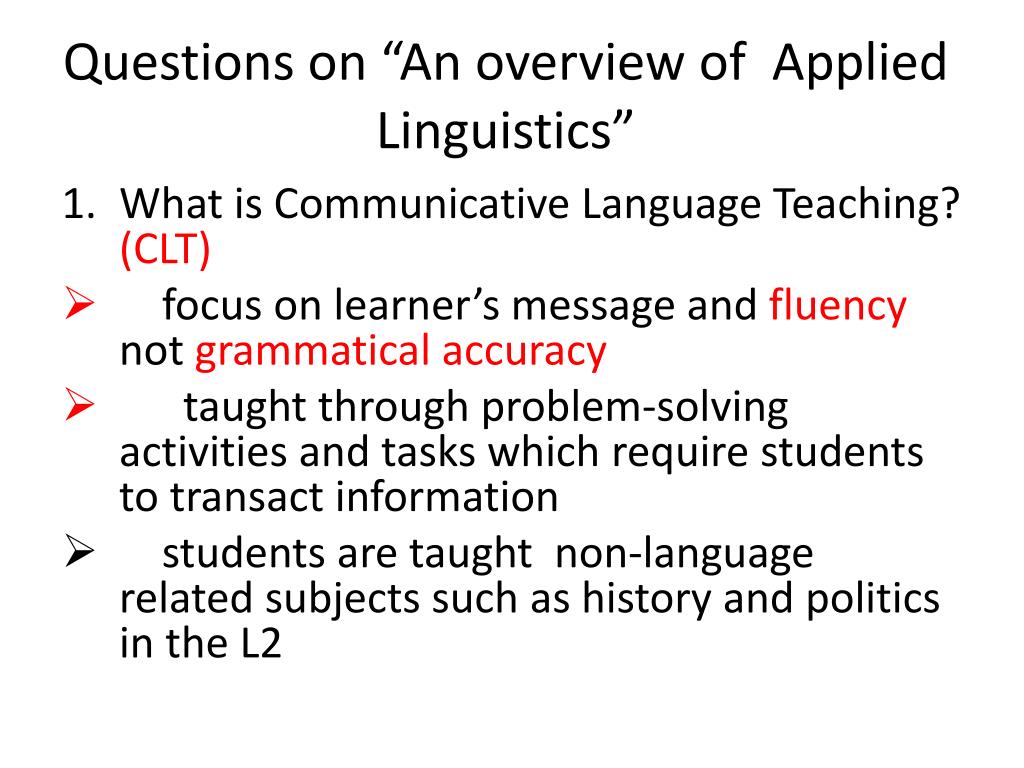 Questions on “An overview of Applied Linguistics”

1. What is Communicative Language Teaching? (CLT)

➢ focus on learner’s message and fluency not grammatical accuracy

➢ taught through problem-solving activities and tasks which require students to transact information

➢ students are taught non-language related subjects such as history and politics in the L2